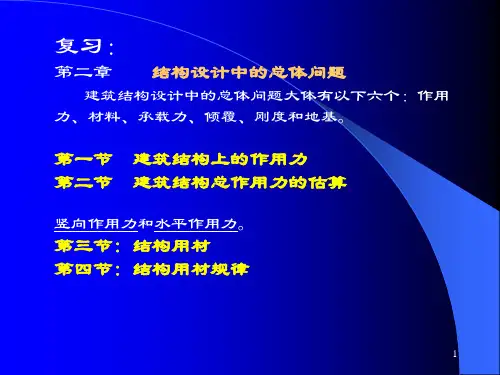 复习：

第二章　　结构设计中的总体问题

建筑结构设计中的总体问题大体有以下六个：作用力、材料、承载力、倾覆、刚度和地基。

第一节　建筑结构上的作用力

第二节　建筑结构总作用力的估算

竖向作用力和水平作用力。

第三节：结构用材

第四节：结构用材规律

1